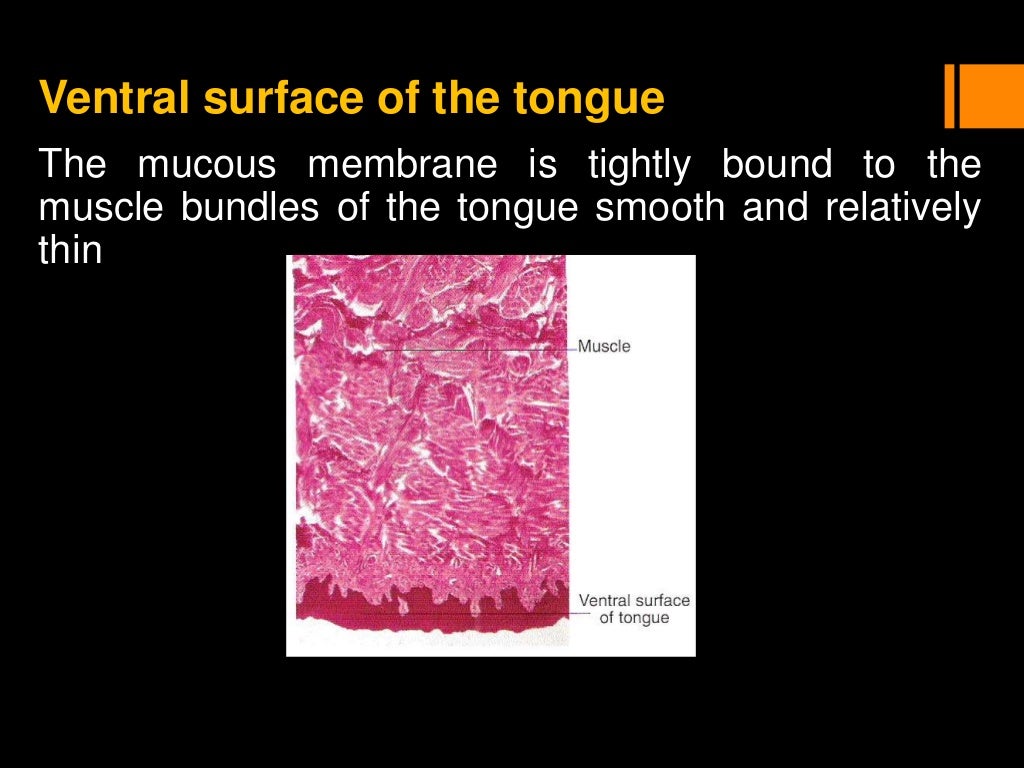 Ventral surface of the tongue

The mucous membrane is tightly bound to the muscle bundles of the tongue smooth and relatively thin

Muscle

Ventral surface of tongue